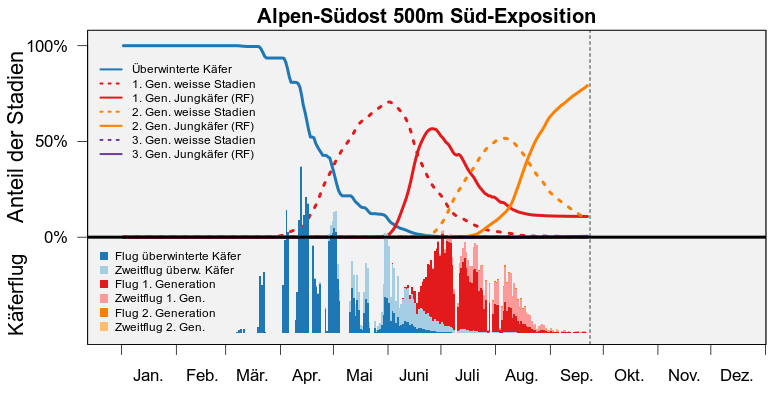 Alpen-Südost 500m Süd-Exposition

Anteil der Stadien

100%

50%

0%

Überwinterte Käfer
1. Gen. weisse Stadien
1. Gen. Jungkäfer (RF)
2. Gen. weisse Stadien
2. Gen. Jungkäfer (RF)
3. Gen. weisse Stadien
3. Gen. Jungkäfer (RF)

Käferflug

Flug überwinterte Käfer
Zweitflug überw. Käfer
Flug 1. Generation
Zweitflug 1. Gen.
Flug 2. Generation
Zweitflug 2. Gen.

Jan. Feb. Mär. Apr. Mai Juni Juli Aug. Sep. Okt. Nov. Dez.